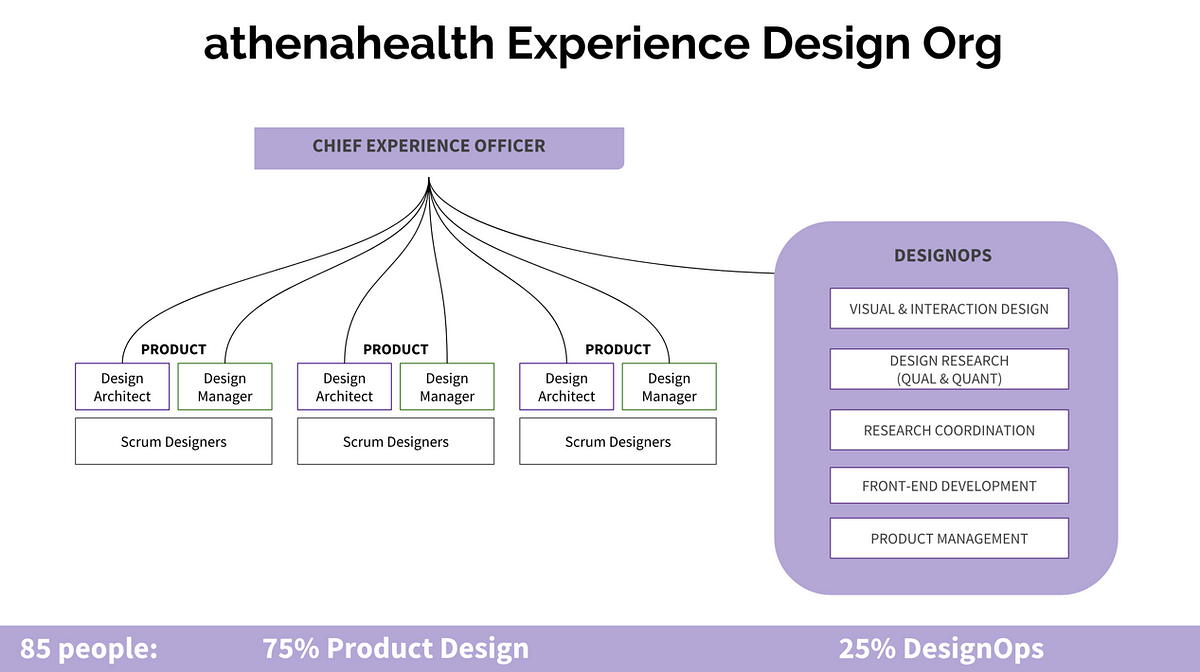 athenahealth Experience Design Org

CHIEF EXPERIENCE OFFICER

PRODUCT

Design Architect

Design Manager

Scrum Designers

PRODUCT

Design Architect

Design Manager

Scrum Designers

PRODUCT

Design Architect

Design Manager

Scrum Designers

DESIGNOPS

VISUAL & INTERACTION DESIGN

DESIGN RESEARCH (QUAL & QUANT)

RESEARCH COORDINATION

FRONT-END DEVELOPMENT

PRODUCT MANAGEMENT

85 people: 75% Product Design 25% DesignOps